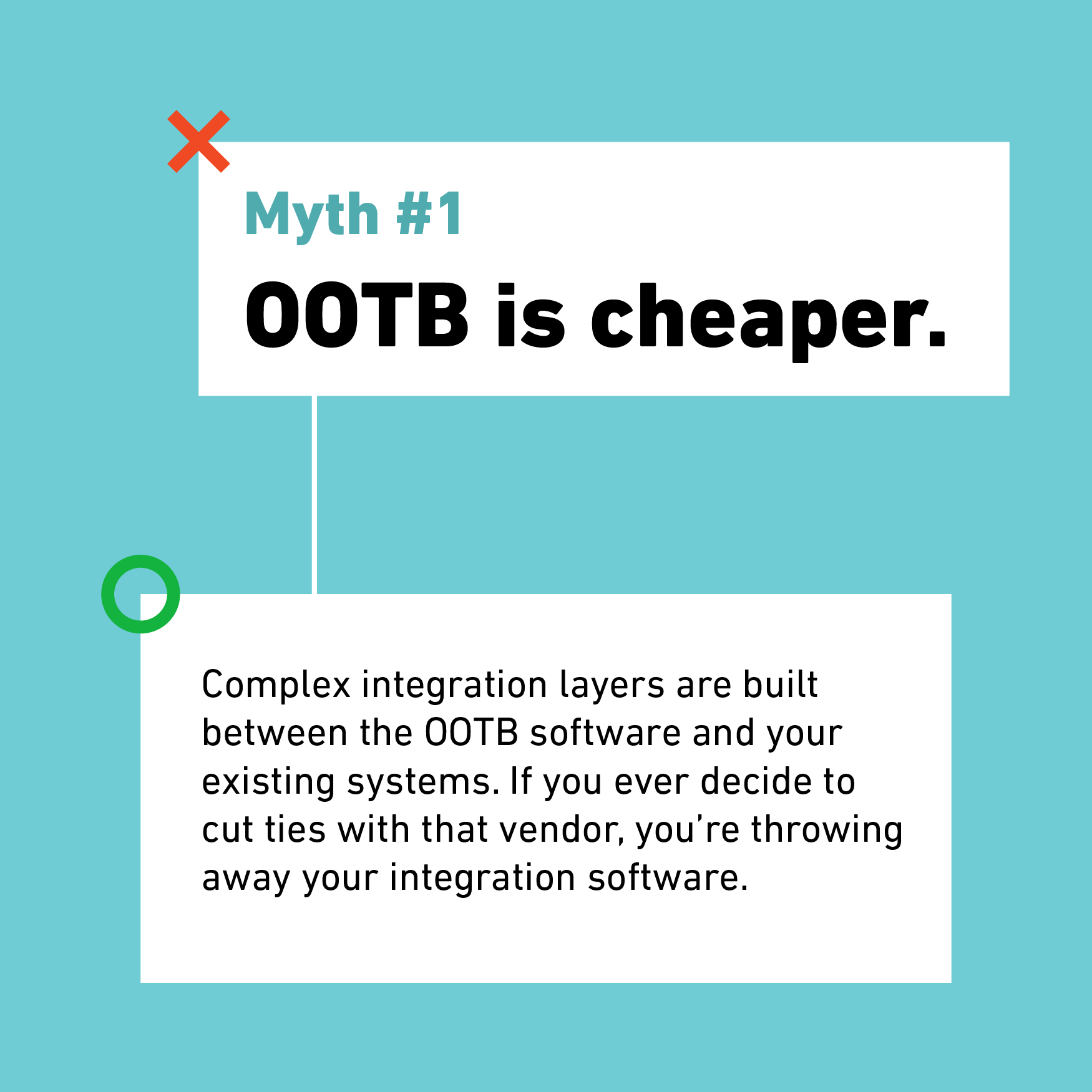 Myth #1
OOTB is cheaper.

Complex integration layers are built between the OOTB software and your existing systems. If you ever decide to cut ties with that vendor, you're throwing away your integration software.